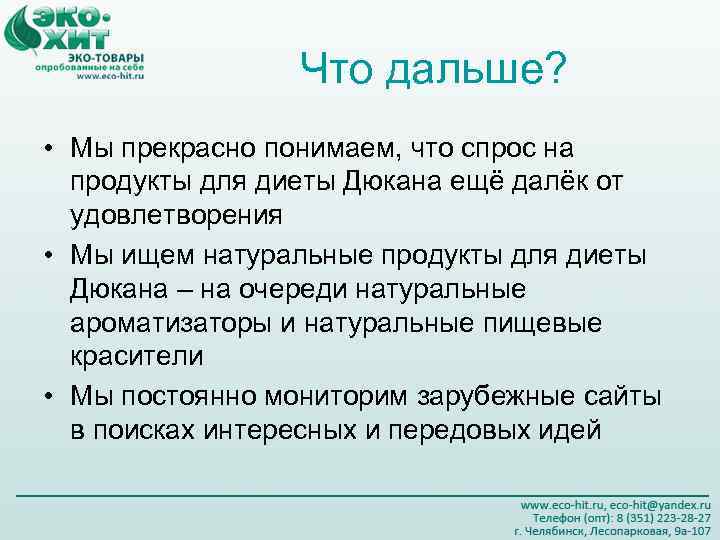 ЭКО-ХИТ
ЭКО-ТОВАРЫ
опробованные на себе
www.eco-hit.ru

Что дальше?

• Мы прекрасно понимаем, что спрос на продукты для диеты Дюкана ещё далёк от удовлетворения
• Мы ищем натуральные продукты для диеты Дюкана – на очереди натуральные ароматизаторы и натуральные пищевые красители
• Мы постоянно мониторим зарубежные сайты в поисках интересных и передовых идей

www.eco-hit.ru, eco-hit@yandex.ru
Телефон (опт): 8 (351) 223-28-27
г. Челябинск, Лесопарковая, 9а-107